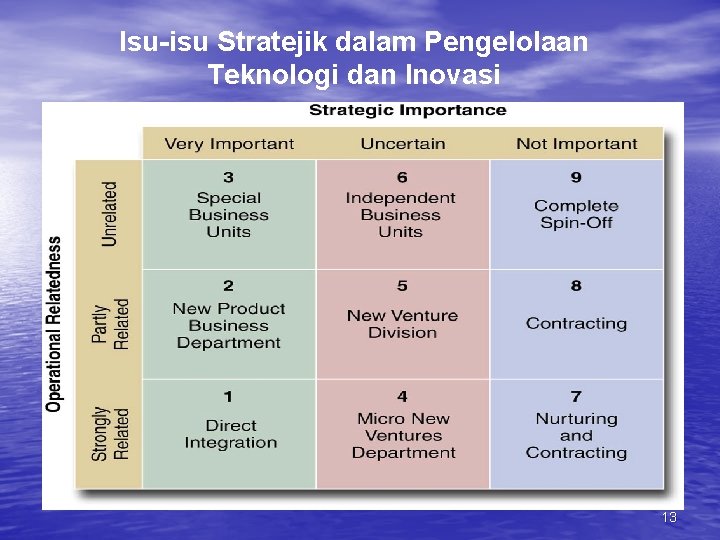 Isu-isu Stratejik dalam Pengelolaan Teknologi dan Inovasi

Strategic Importance

Operational Relatedness

| | Very Important | Uncertain | Not Important |
|---|---|---|---|
| Unrelated | 3 Special Business Units | 6 Independent Business Units | 9 Complete Spin-Off |
| Partly Related | 2 New Product Business Department | 5 New Venture Division | 8 Contracting |
| Strongly Related | 1 Direct Integration | 4 Micro New Ventures Department | 7 Nurturing and Contracting |

13